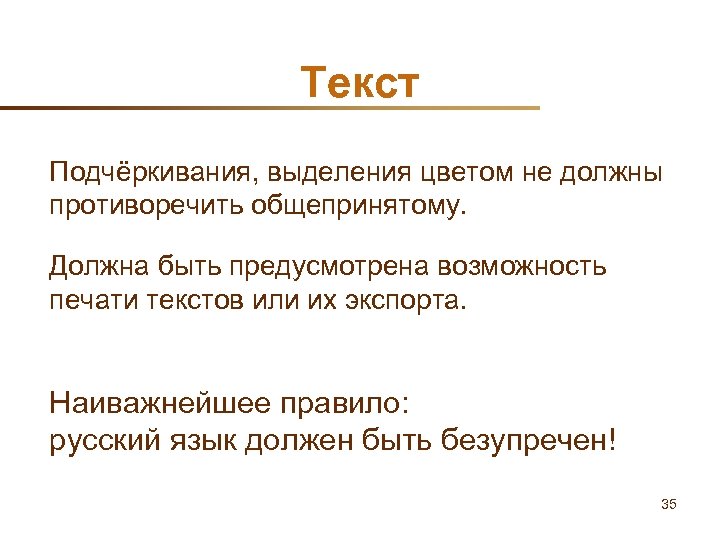 Текст

Подчёркивания, выделения цветом не должны противоречить общепринятому.

Должна быть предусмотрена возможность печати текстов или их экспорта.

Наиважнейшее правило:
русский язык должен быть безупречен!

35